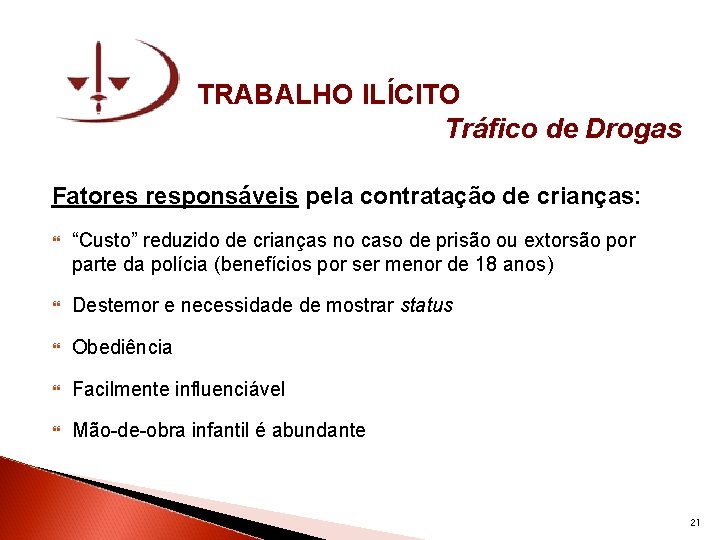 TRABALHO ILÍCITO
Tráfico de Drogas

Fatores responsáveis pela contratação de crianças:

“Custo” reduzido de crianças no caso de prisão ou extorsão por parte da polícia (benefícios por ser menor de 18 anos)

Destemor e necessidade de mostrar status

Obediência

Facilmente influenciável

Mão-de-obra infantil é abundante

21